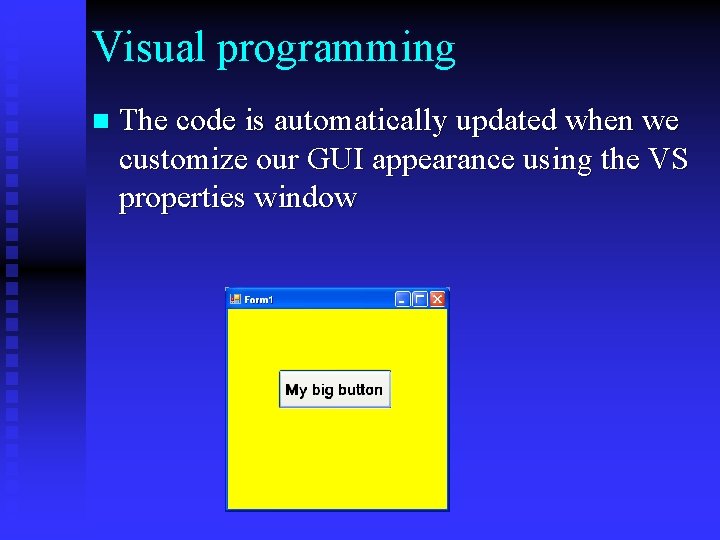 Visual programming

■ The code is automatically updated when we customize our GUI appearance using the VS properties window

Form1

My big button